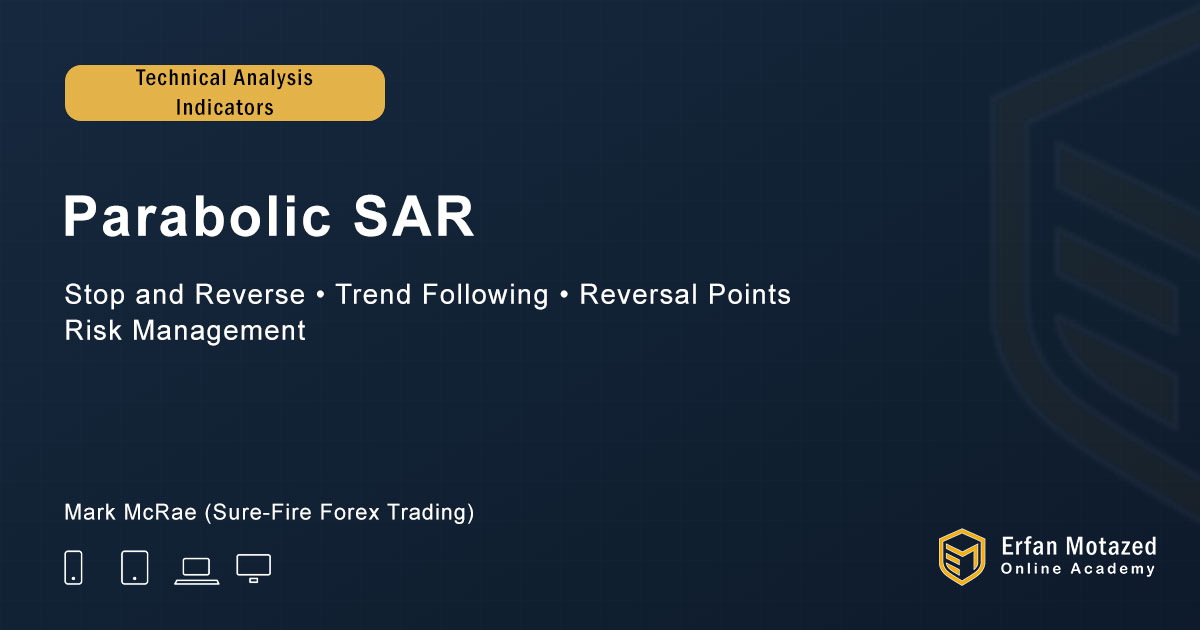 Technical Analysis Indicators

Parabolic SAR

Stop and Reverse • Trend Following • Reversal Points
Risk Management

Mark McRae (Sure-Fire Forex Trading)

Erfan Motazed
Online Academy